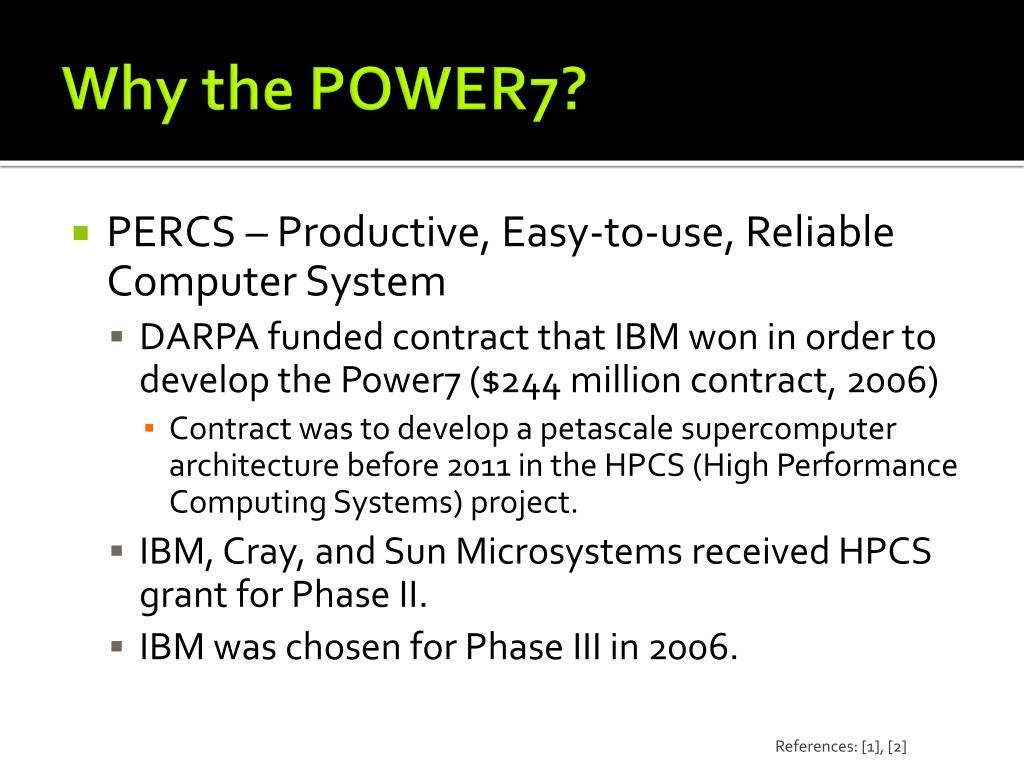 Why the POWER7?

PERCS – Productive, Easy-to-use, Reliable Computer System

DARPA funded contract that IBM won in order to develop the Power7 (\$244 million contract, 2006)

Contract was to develop a petascale supercomputer architecture before 2011 in the HPCS (High Performance Computing Systems) project.

IBM, Cray, and Sun Microsystems received HPCS grant for Phase II.

IBM was chosen for Phase III in 2006.

References: [1], [2]